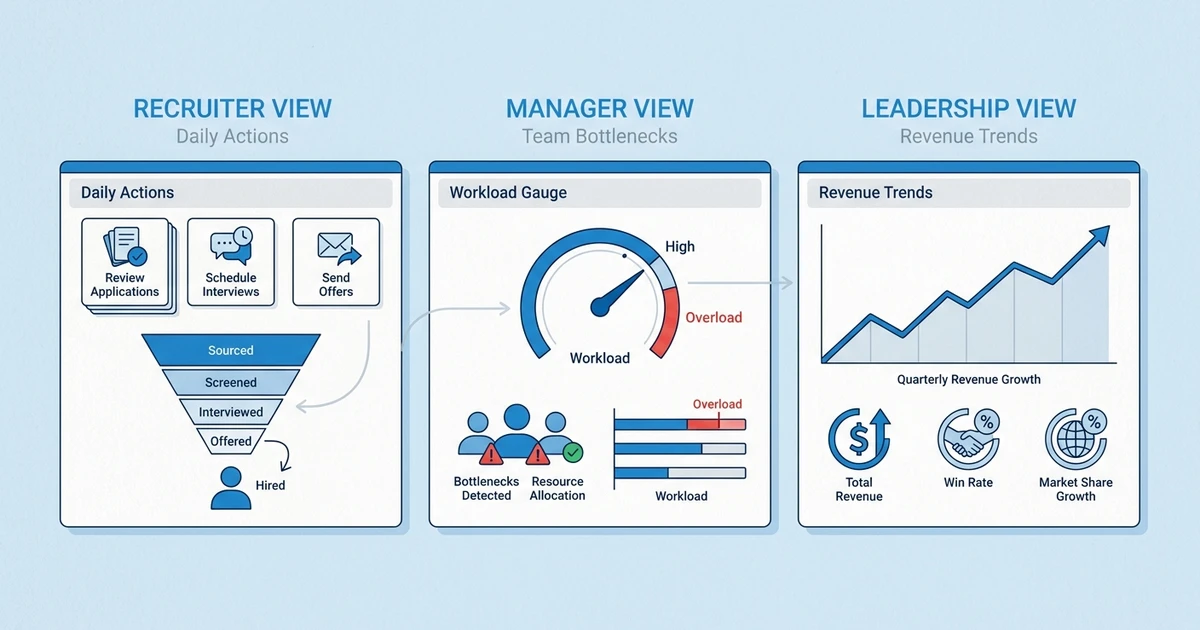 RECRUITER VIEW
Daily Actions

Daily Actions

Review Applications

Schedule Interviews

Send Offers

Sourced

Screened

Interviewed

Offered

Hired

MANAGER VIEW
Team Bottlenecks

Workload Gauge

High

Overload

Workload

Bottlenecks Detected

Resource Allocation

Overload

Workload

LEADERSHIP VIEW
Revenue Trends

Revenue Trends

Quarterly Revenue Growth

Total Revenue

Win Rate

Market Share Growth